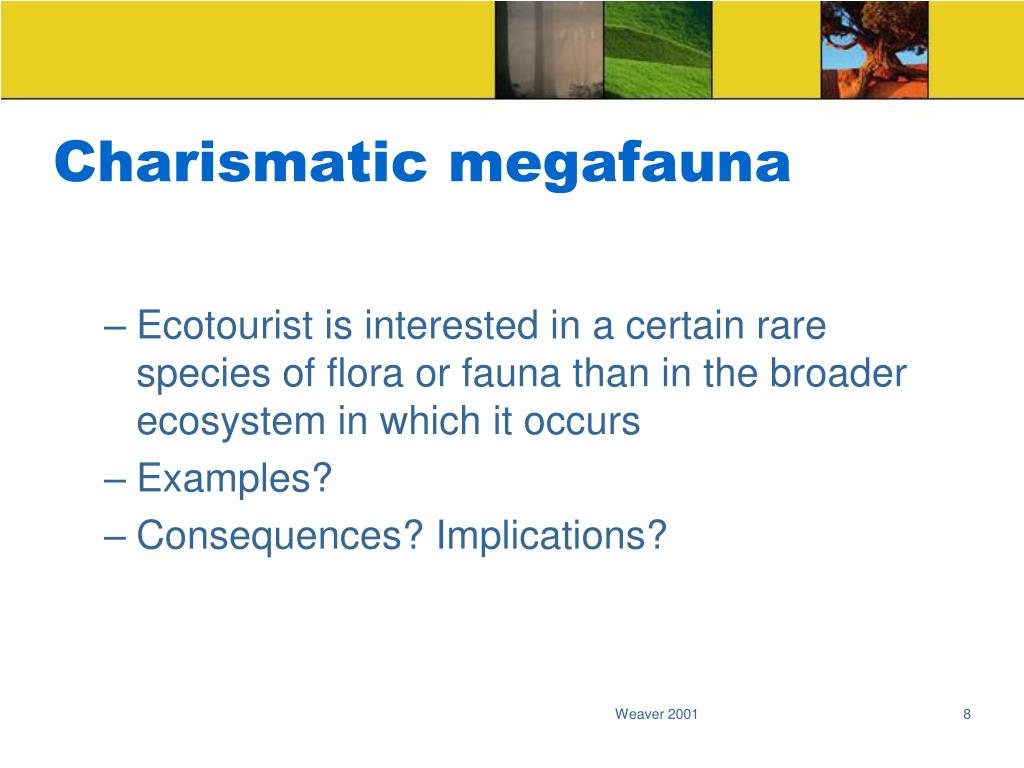 Charismatic megafauna

– Ecotourist is interested in a certain rare species of flora or fauna than in the broader ecosystem in which it occurs
– Examples?
– Consequences? Implications?

Weaver 2001

8